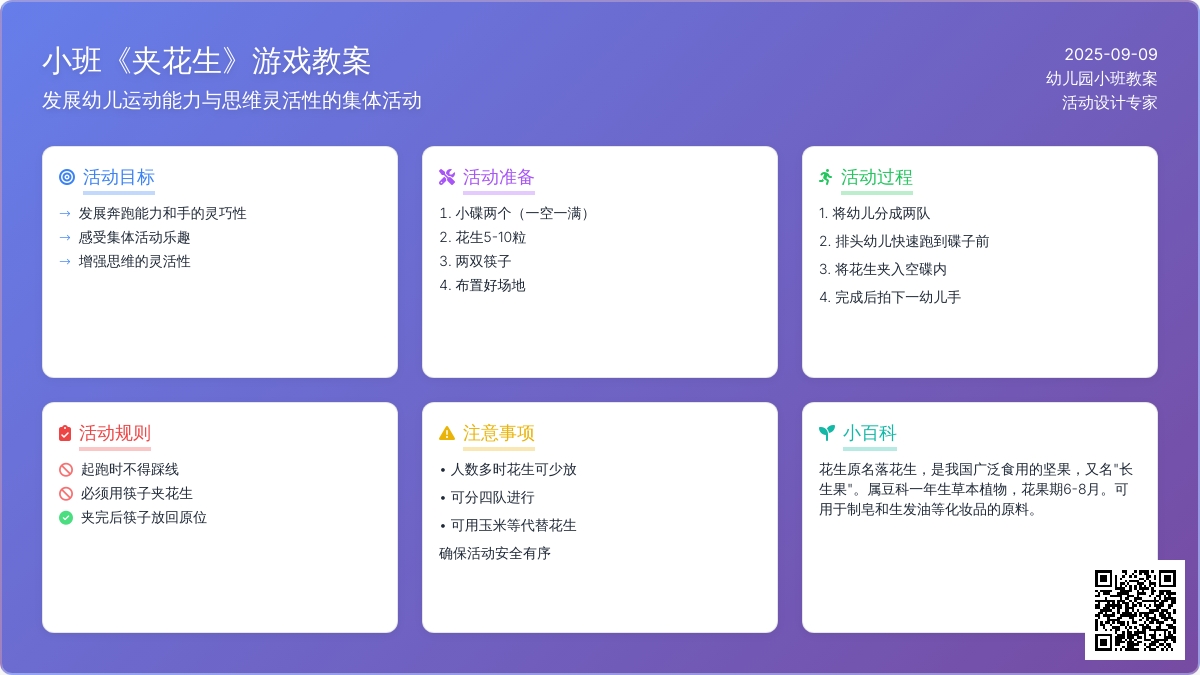 小班《夹花生》游戏教案

发展幼儿运动能力与思维灵活性的集体活动

2025-09-09
幼儿园小班教案
活动设计专家

活动目标

→ 发展奔跑能力和手的灵巧性
→ 感受集体活动乐趣
→ 增强思维的灵活性

活动准备

1. 小碟两个（一空一满）
2. 花生5-10粒
3. 两双筷子
4. 布置好场地

活动过程

1. 将幼儿分成两队
2. 排头幼儿快速跑到碟子前
3. 将花生夹入空碟内
4. 完成后拍下一幼儿手

活动规则

起跑时不得踩线
必须用筷子夹花生
夹完后筷子放回原位

注意事项

• 人数多时花生可少放
• 可分四队进行
• 可用玉米等代替花生
确保活动安全有序

小百科

花生原名落花生，是我国广泛食用的坚果，又名"长生果"。属豆科一年生草本植物，花果期6-8月。可用于制皂和生发油等化妆品的原料。